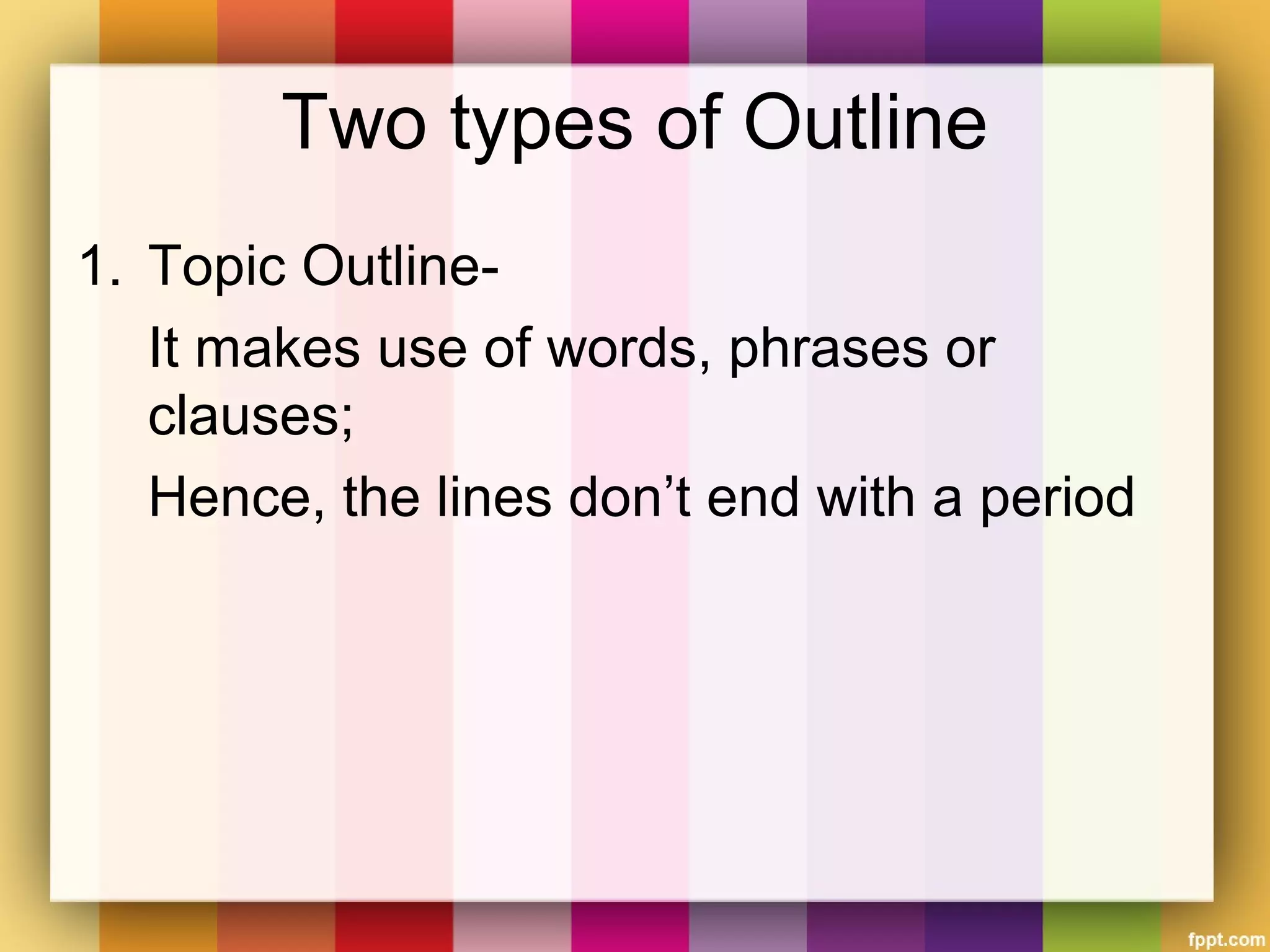 Two types of Outline

1. Topic Outline-

It makes use of words, phrases or clauses;

Hence, the lines don’t end with a period

fppt.com